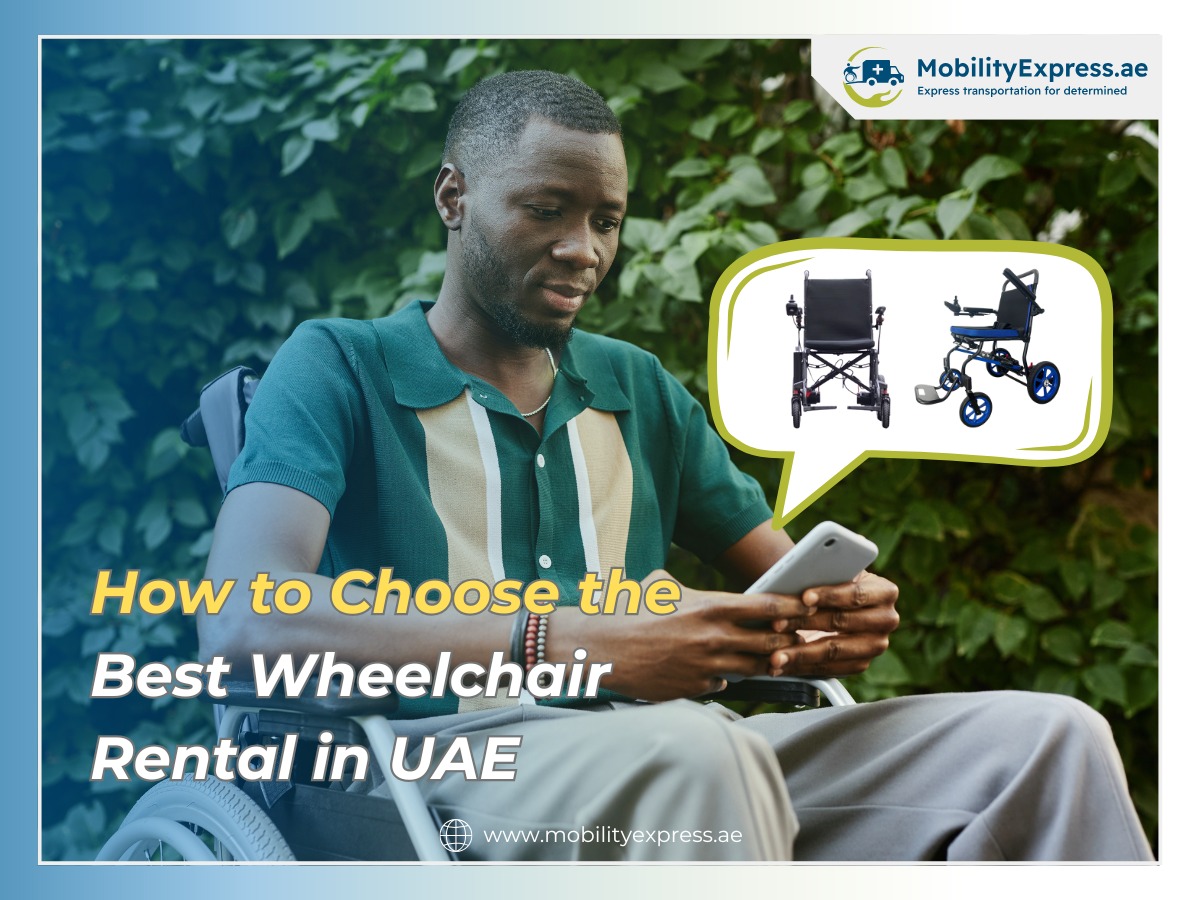 MobilityExpress.ae
Express transportation for determined

How to Choose the Best Wheelchair Rental in UAE

www.mobilityexpress.ae